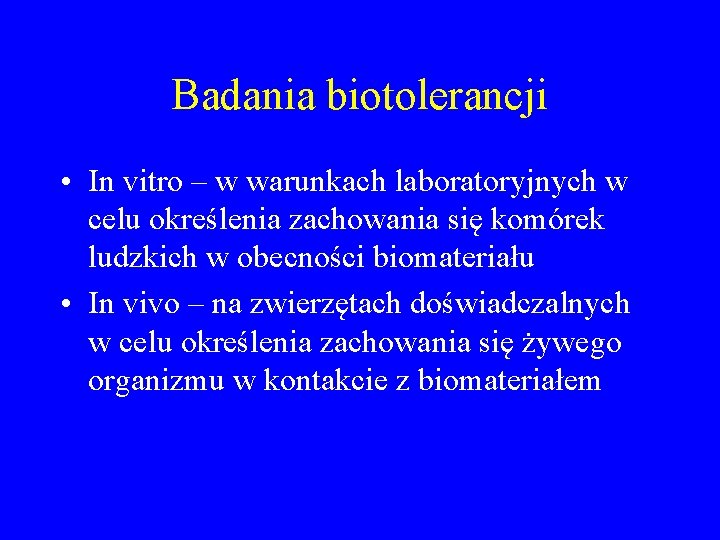 Badania biotolerancji

• In vitro – w warunkach laboratoryjnych w celu określenia zachowania się komórek ludzkich w obecności biomateriału

• In vivo – na zwierzętach doświadczalnych w celu określenia zachowania się żywego organizmu w kontakcie z biomateriałem